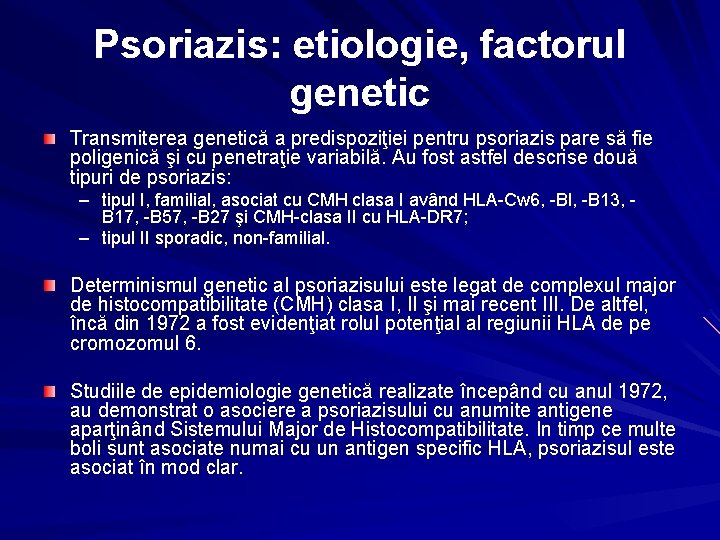 Psoriazis: etiologie, factorul genetic

Transmiterea genetică a predispoziţiei pentru psoriazis pare să fie poligenică şi cu penetraţie variabilă. Au fost astfel descrise două tipuri de psoriazis:

– tipul I, familial, asociat cu CMH clasa I având HLA-Cw6, -BI, -B13, -B17, -B57, -B27 şi CMH-clasa II cu HLA-DR7;
– tipul II sporadic, non-familial.

Determinismul genetic al psoriazisului este legat de complexul major de histocompatibilitate (CMH) clasa I, II şi mai recent III. De altfel, încă din 1972 a fost evidenţiat rolul potenţial al regiunii HLA de pe cromozomul 6.

Studiile de epidemiologie genetică realizate începând cu anul 1972, au demonstrat o asociere a psoriazisului cu anumite antigene aparţinând Sistemului Major de Histocompatibilitate. In timp ce multe boli sunt asociate numai cu un antigen specific HLA, psoriazisul este asociat în mod clar.